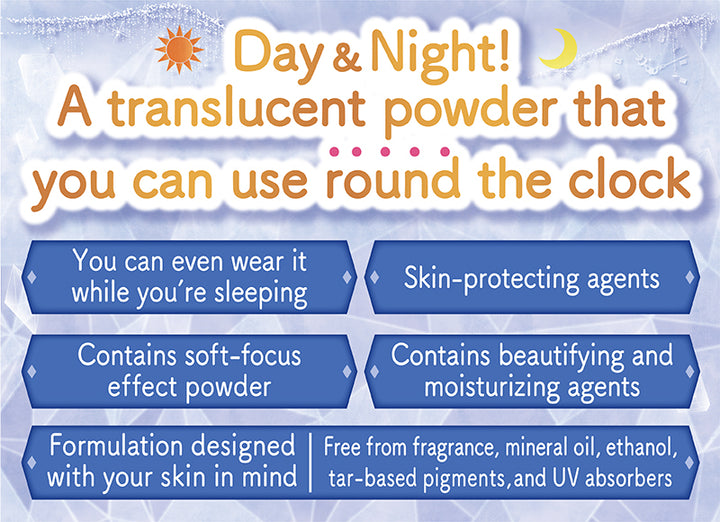 Day & Night!
A translucent powder that you can use round the clock

You can even wear it while you're sleeping

Skin-protecting agents

Contains soft-focus effect powder

Contains beautifying and moisturizing agents

Formulation designed with your skin in mind

Free from fragrance, mineral oil, ethanol, tar-based pigments, and UV absorbers